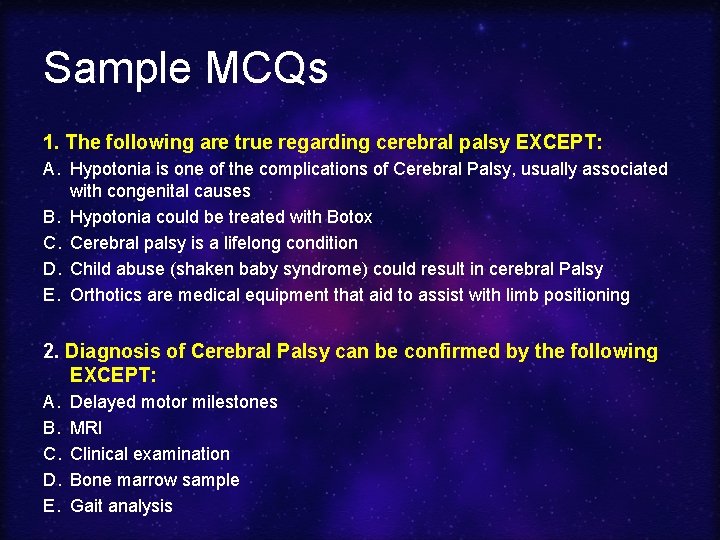 Sample MCQs

1. The following are true regarding cerebral palsy EXCEPT:

A. Hypotonia is one of the complications of Cerebral Palsy, usually associated with congenital causes

B. Hypotonia could be treated with Botox

C. Cerebral palsy is a lifelong condition

D. Child abuse (shaken baby syndrome) could result in cerebral Palsy

E. Orthotics are medical equipment that aid to assist with limb positioning

2. Diagnosis of Cerebral Palsy can be confirmed by the following EXCEPT:

A. Delayed motor milestones

B. MRI

C. Clinical examination

D. Bone marrow sample

E. Gait analysis